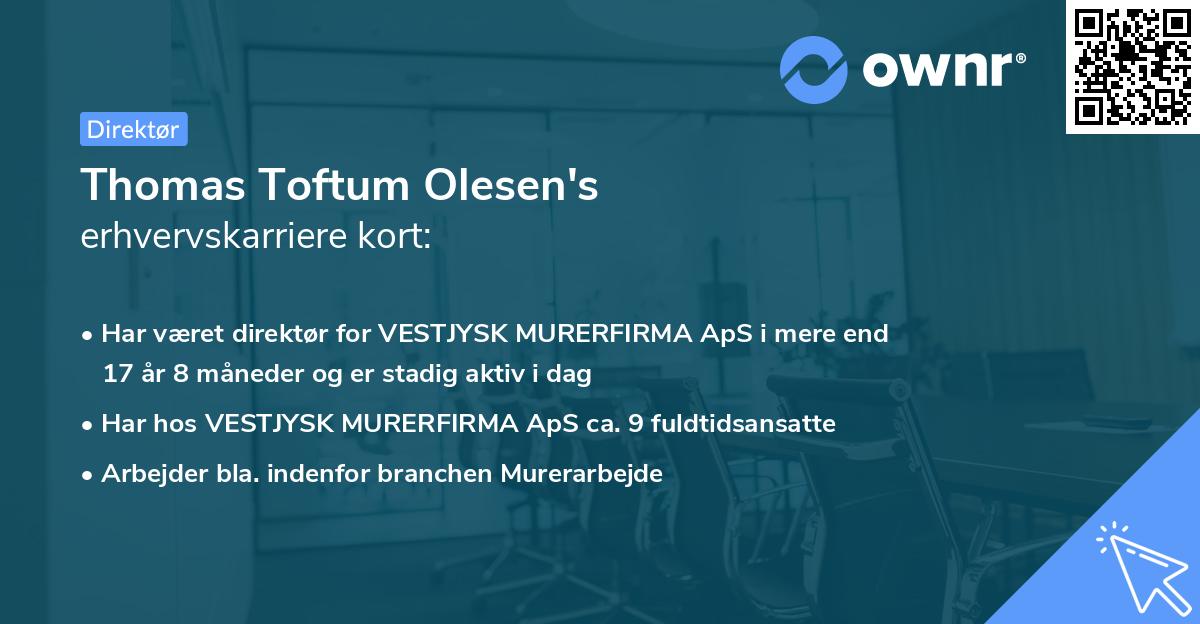 ownr®

Direktør

Thomas Toftum Olesen's
erhvervskarriere kort:

• Har været direktør for VESTJYSK MURERFIRMA ApS i mere end 17 år 8 måneder og er stadig aktiv i dag
• Har hos VESTJYSK MURERFIRMA ApS ca. 9 fuldtidsansatte
• Arbejder bla. indenfor branchen Murerarbejde